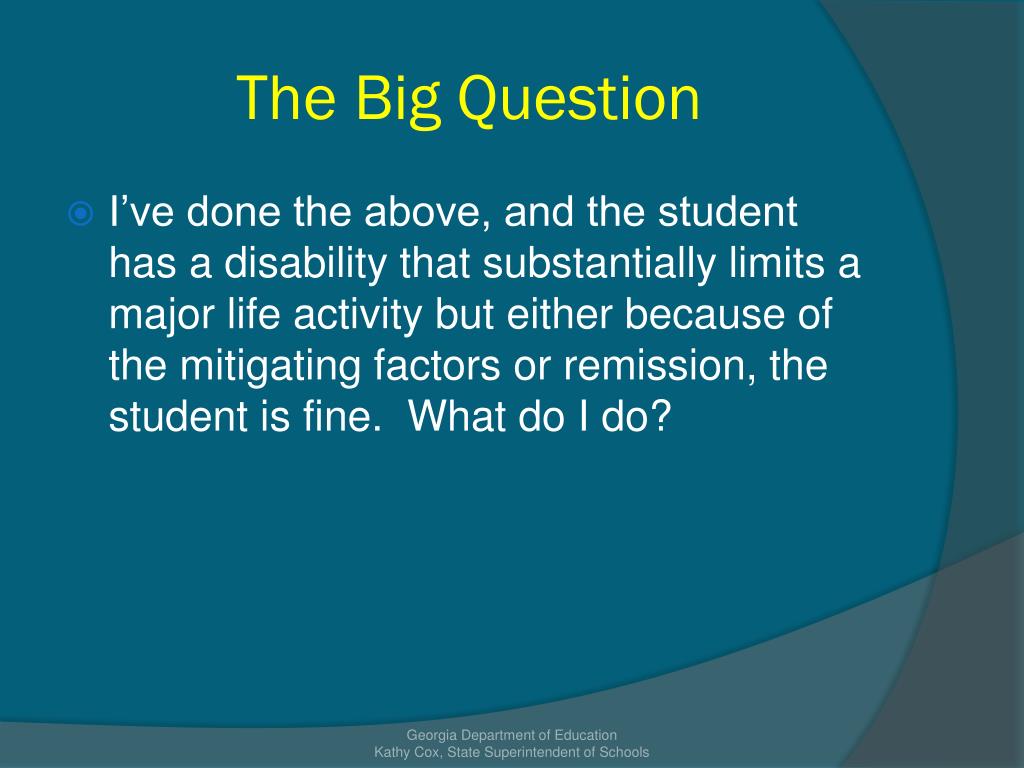 The Big Question

I’ve done the above, and the student has a disability that substantially limits a major life activity but either because of the mitigating factors or remission, the student is fine.  What do I do?

Georgia Department of Education
Kathy Cox, State Superintendent of Schools